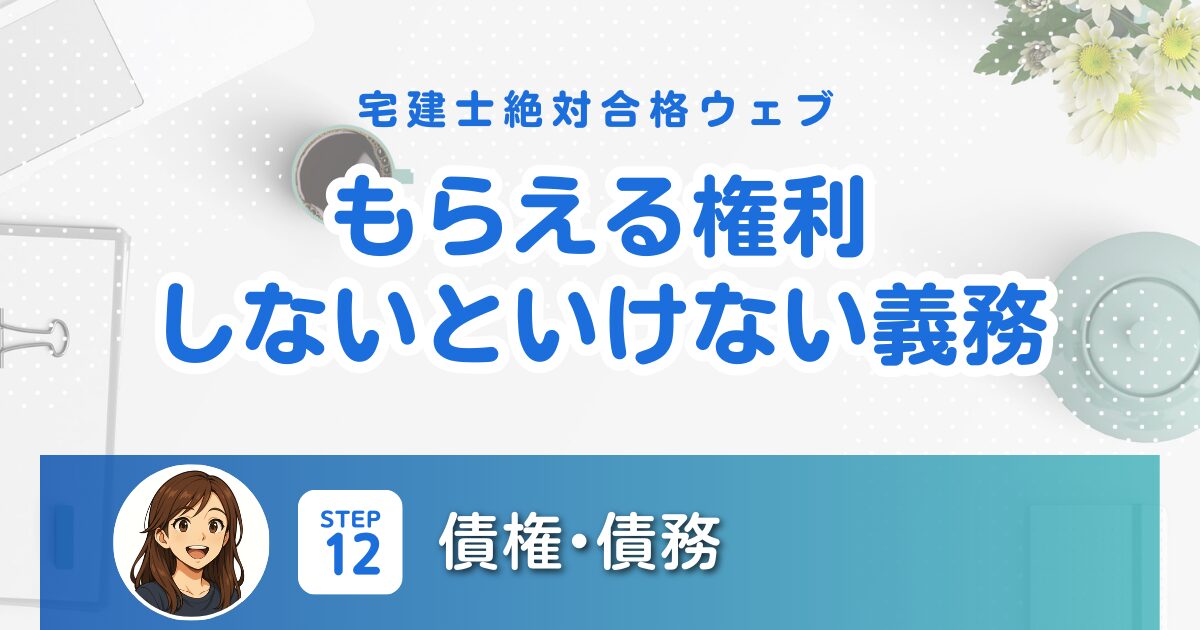 宅建士絶対合格ウェブ

もらえる権利
しないといけない義務

STEP
12

債権・債務